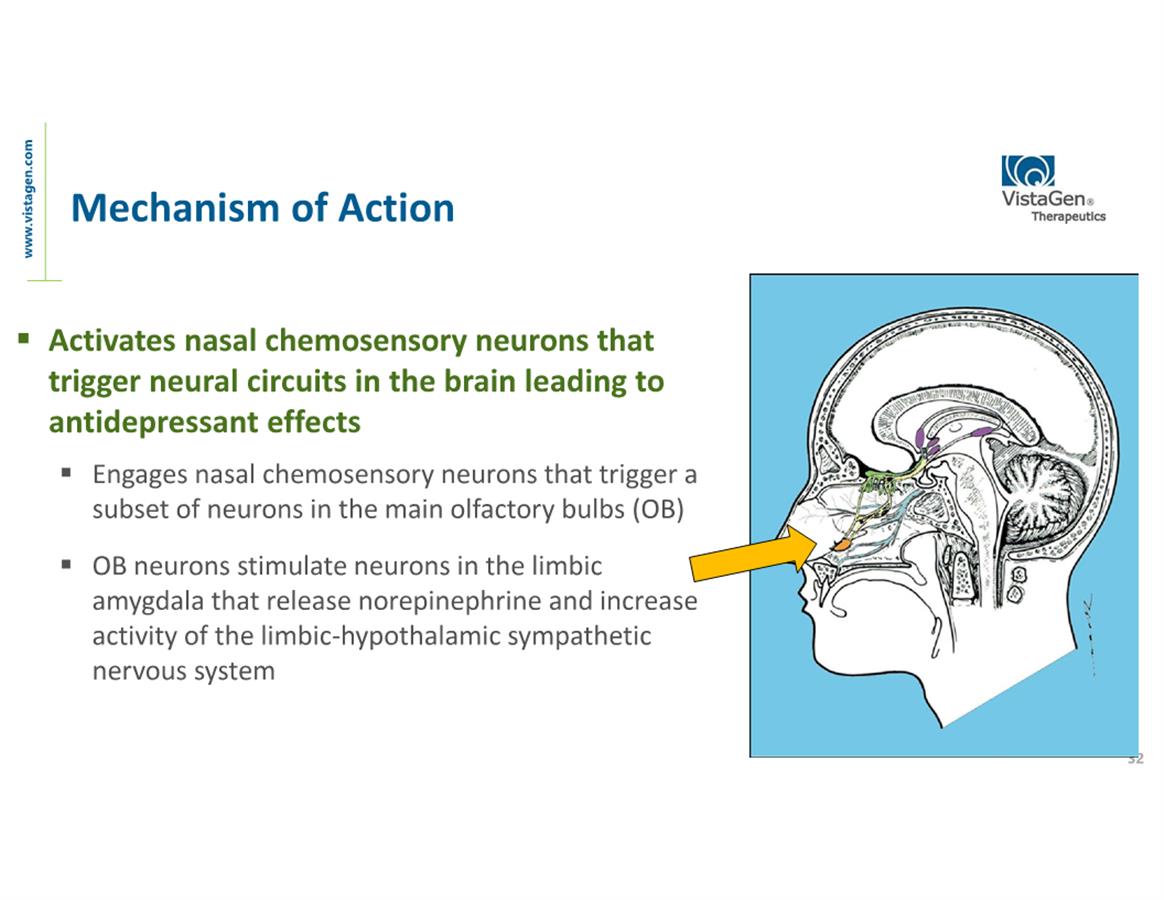 www.vistagen.com

Mechanism of Action

VistaGen®
Therapeutics

▪ Activates nasal chemosensory neurons that trigger neural circuits in the brain leading to antidepressant effects

▪ Engages nasal chemosensory neurons that trigger a subset of neurons in the main olfactory bulbs (OB)

▪ OB neurons stimulate neurons in the limbic amygdala that release norepinephrine and increase activity of the limbic-hypothalamic sympathetic nervous system

32